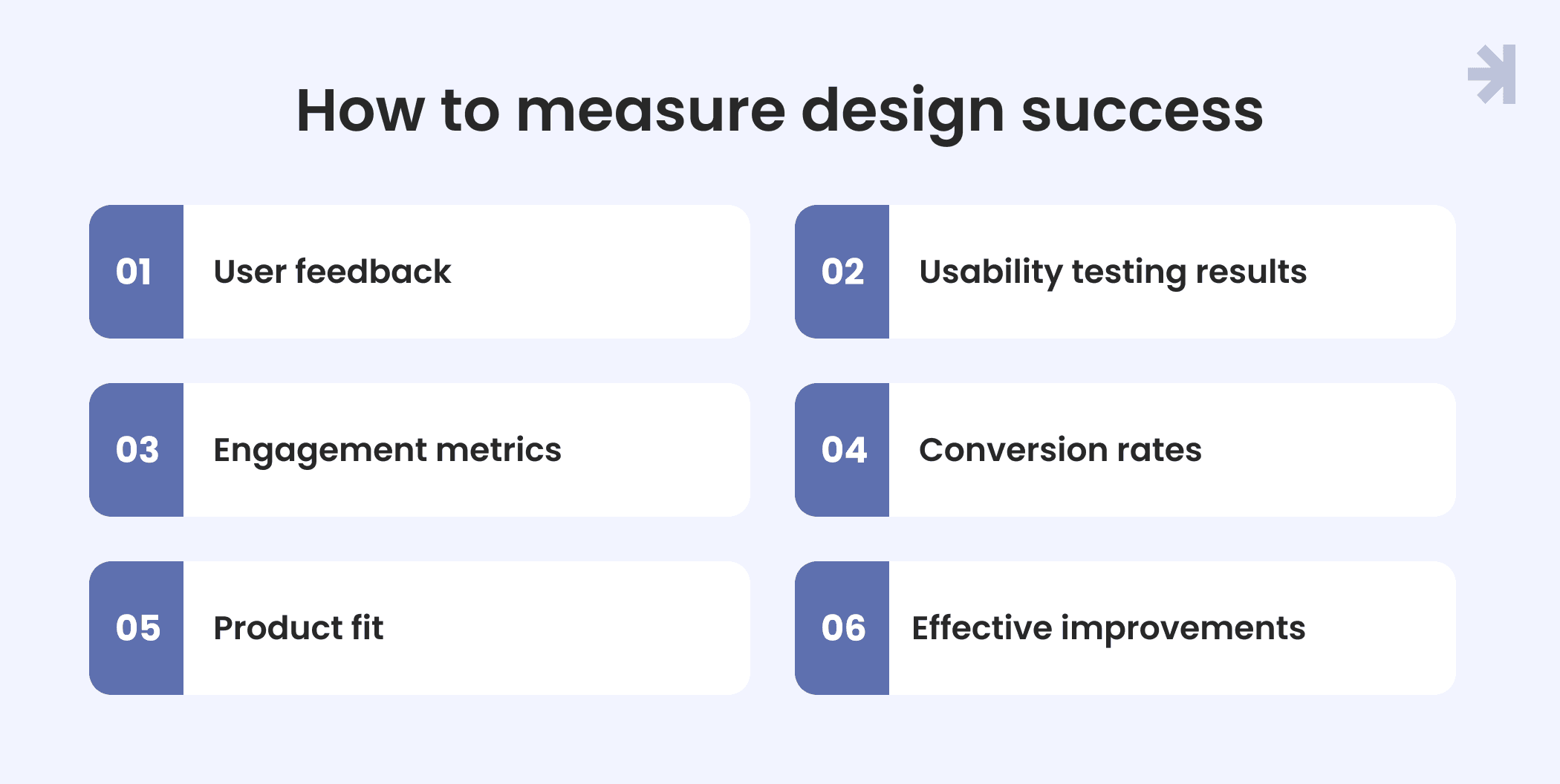 How to measure design success

01 User feedback

02 Usability testing results

03 Engagement metrics

04 Conversion rates

05 Product fit

06 Effective improvements